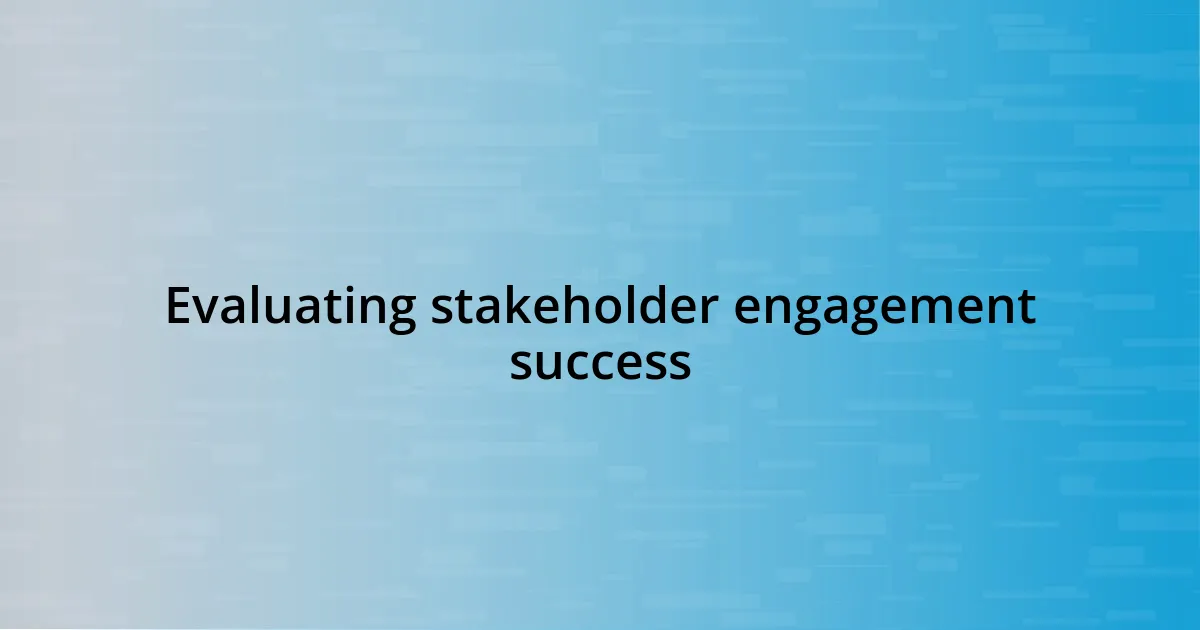 Evaluating stakeholder engagement success